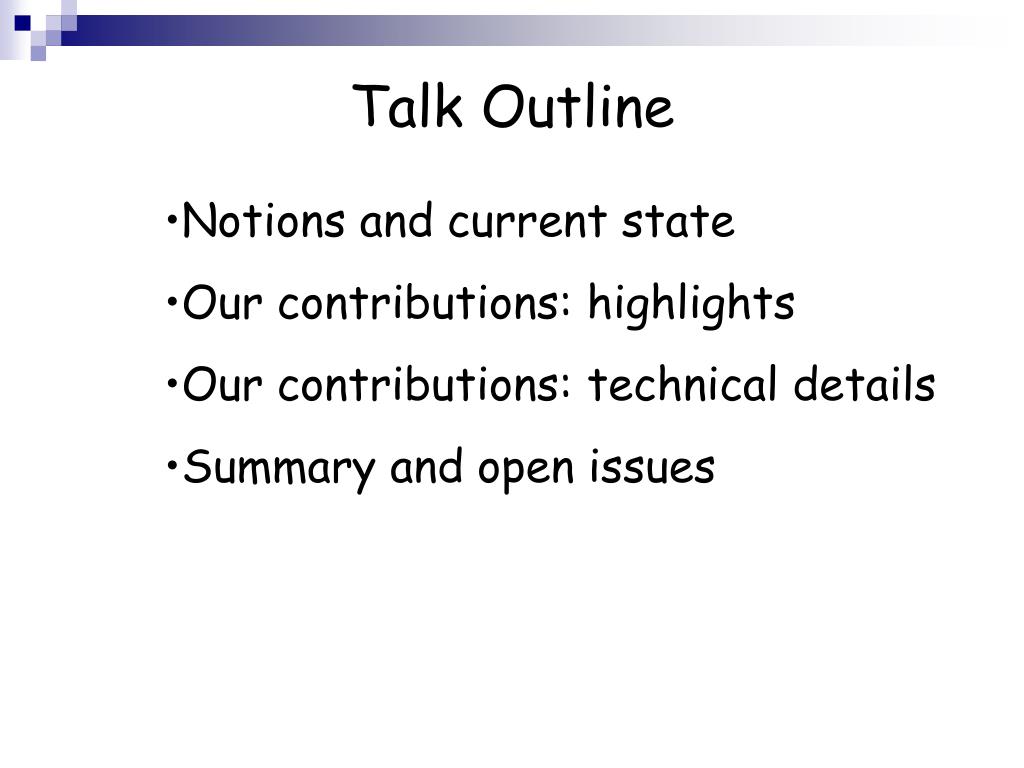 Talk Outline

•Notions and current state

•Our contributions: highlights

•Our contributions: technical details

•Summary and open issues